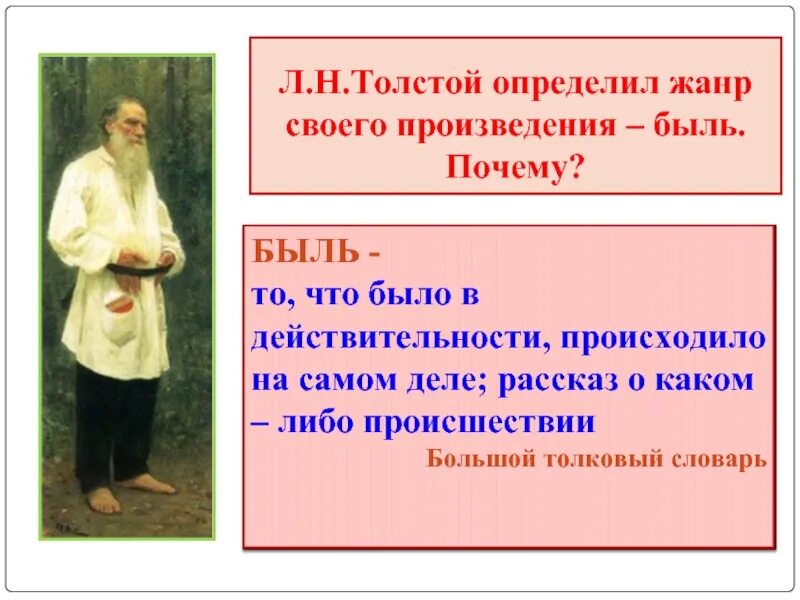 Л.Н.Толстой определил жанр своего произведения – быль. Почему?

БЫЛЬ -
то, что было в действительности, происходило на самом деле; рассказ о каком – либо происшествии

Большой толковый словарь